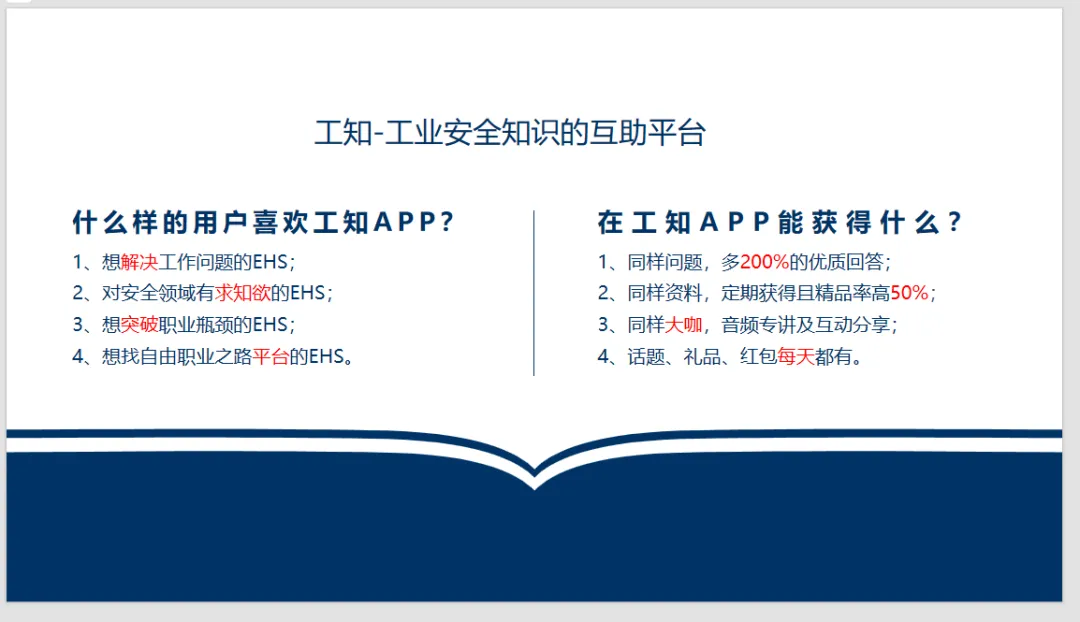 工知-工业安全知识的互助平台

什么样的用户喜欢工知APP?

1、想解决工作问题的EHS;
2、对安全领域有求知欲的EHS;
3、想突破职业瓶颈的EHS;
4、想找自由职业之路平台的EHS。

在工知APP能获得什么?

1、同样问题,多200%的优质回答;
2、同样资料,定期获得且精品率高50%;
3、同样大咖,音频专讲及互动分享;
4、话题、礼品、红包每天都有。